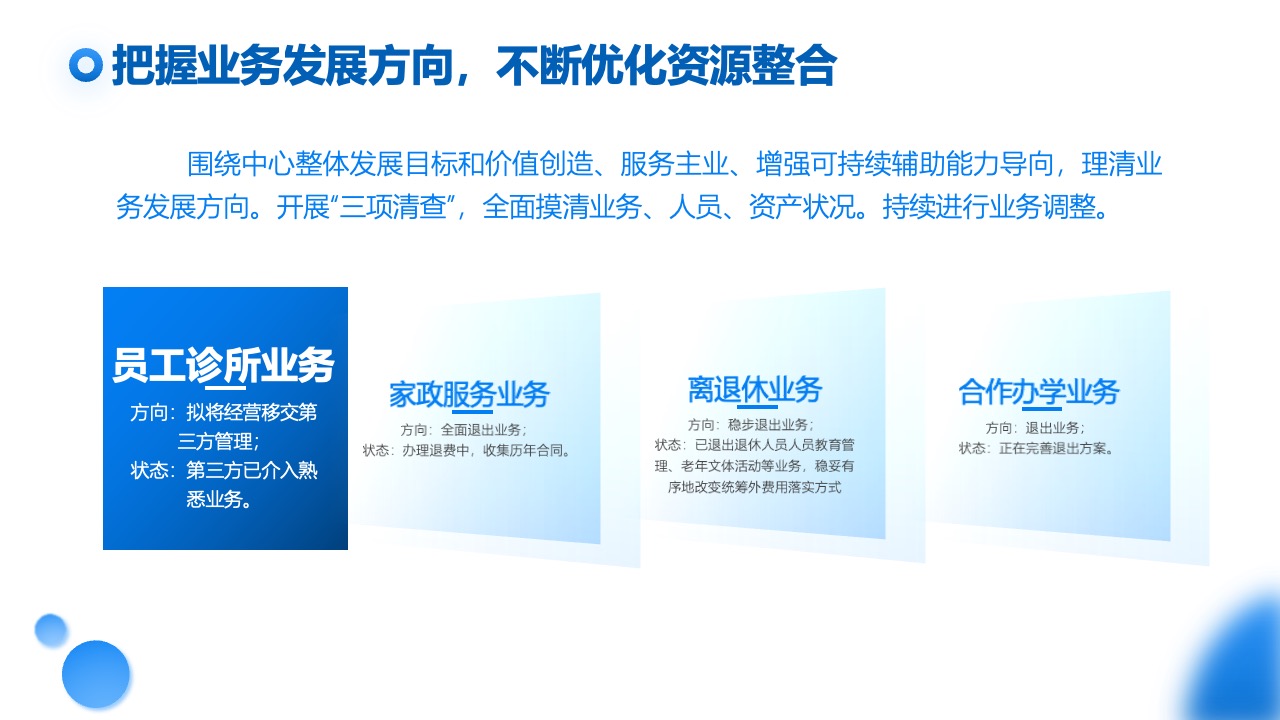 把握业务发展方向，不断优化资源整合

围绕中心整体发展目标和价值创造、服务主业、增强可持续辅助能力导向，理清业务发展方向。开展“三项清查”，全面摸清业务、人员、资产状况。持续进行业务调整。

员工诊所业务
方向：拟将经营移交第三方管理；
状态：第三方已介入熟悉业务。

家政服务业务
方向：全面退出业务；
状态：办理退费中，收集历年合同。

离退休业务
方向：稳步退出业务；
状态：已退出退休人员人员教育管理、老年文体活动等业务，稳妥有序地改变统筹外费用落实方式

合作办学业务
方向：退出业务；
状态：正在完善退出方案。